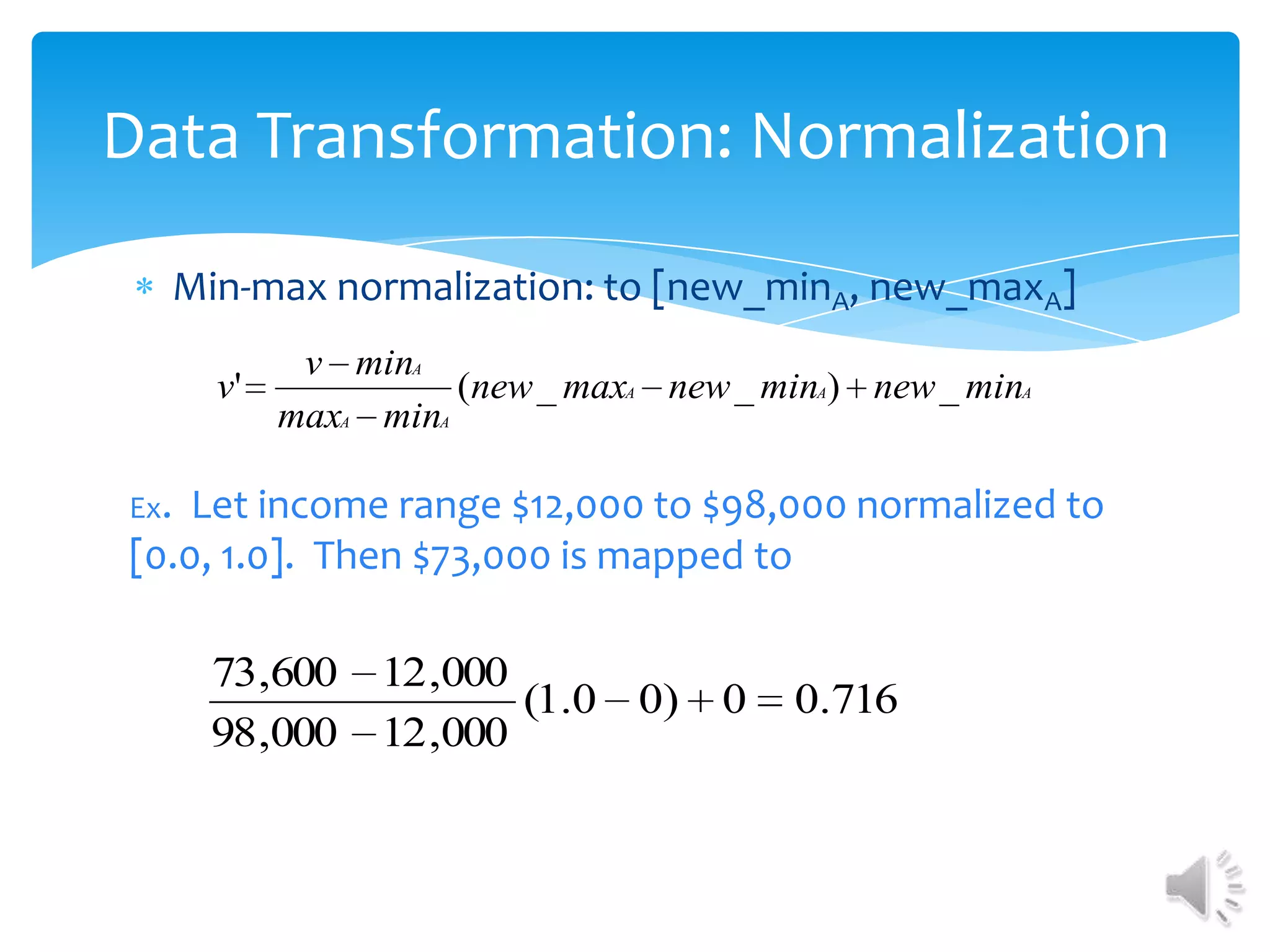 Data Transformation: Normalization

* Min-max normalization: to [new_min$_A$, new_max$_A$]

$v' = \frac{v - min_A}{max_A - min_A}(new\_max_A - new\_min_A) + new\_min_A$

Ex. Let income range \$12,000 to \$98,000 normalized to [0.0, 1.0]. Then \$73,000 is mapped to

$\frac{73,600 - 12,000}{98,000 - 12,000}(1.0 - 0) + 0 = 0.716$